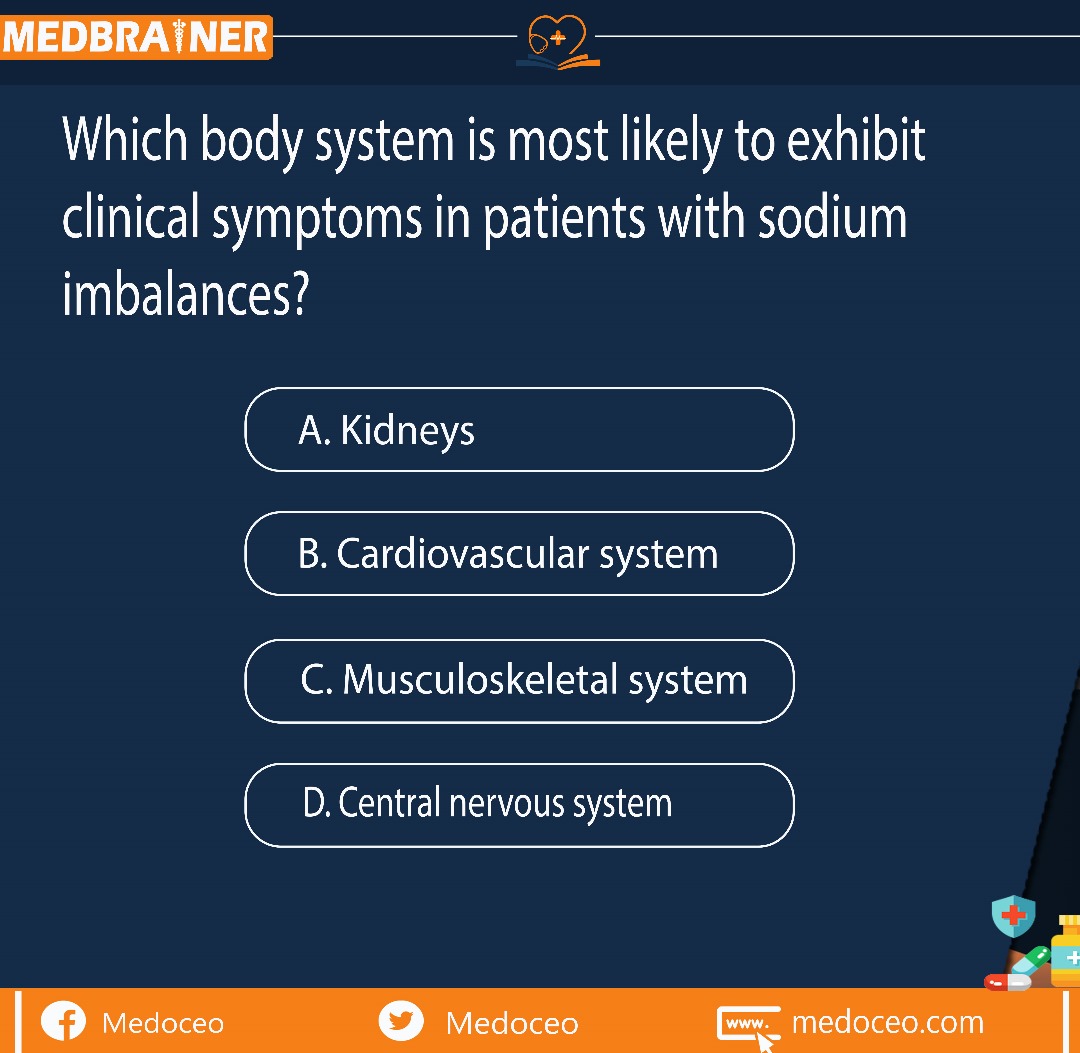 MEDBRAINER

Which body system is most likely to exhibit clinical symptoms in patients with sodium imbalances?

A. Kidneys

B. Cardiovascular system

C. Musculoskeletal system

D. Central nervous system

Medoceo Medoceo www. medoceo.com